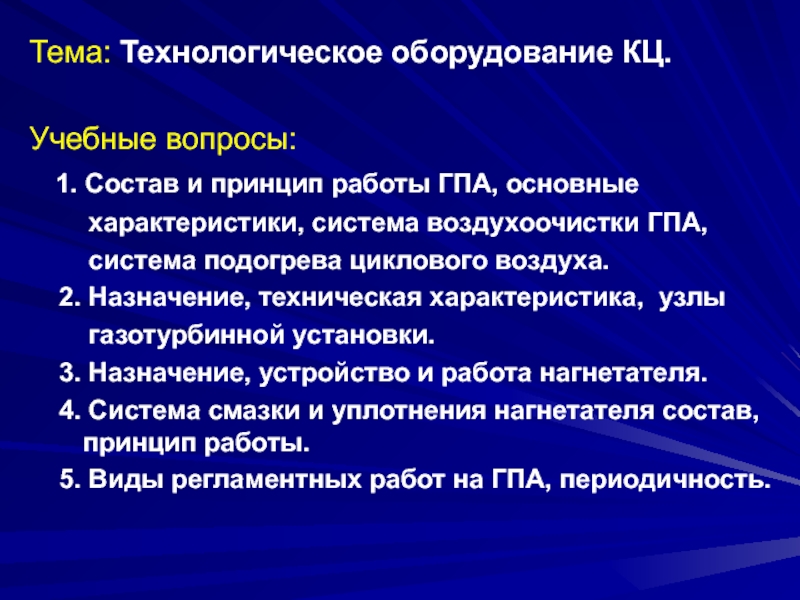 Тема: Технологическое оборудование КЦ.

Учебные вопросы:

1. Состав и принцип работы ГПА, основные характеристики, система воздухоочистки ГПА, система подогрева циклового воздуха.
2. Назначение, техническая характеристика, узлы газотурбинной установки.
3. Назначение, устройство и работа нагнетателя.
4. Система смазки и уплотнения нагнетателя состав, принцип работы.
5. Виды регламентных работ на ГПА, периодичность.